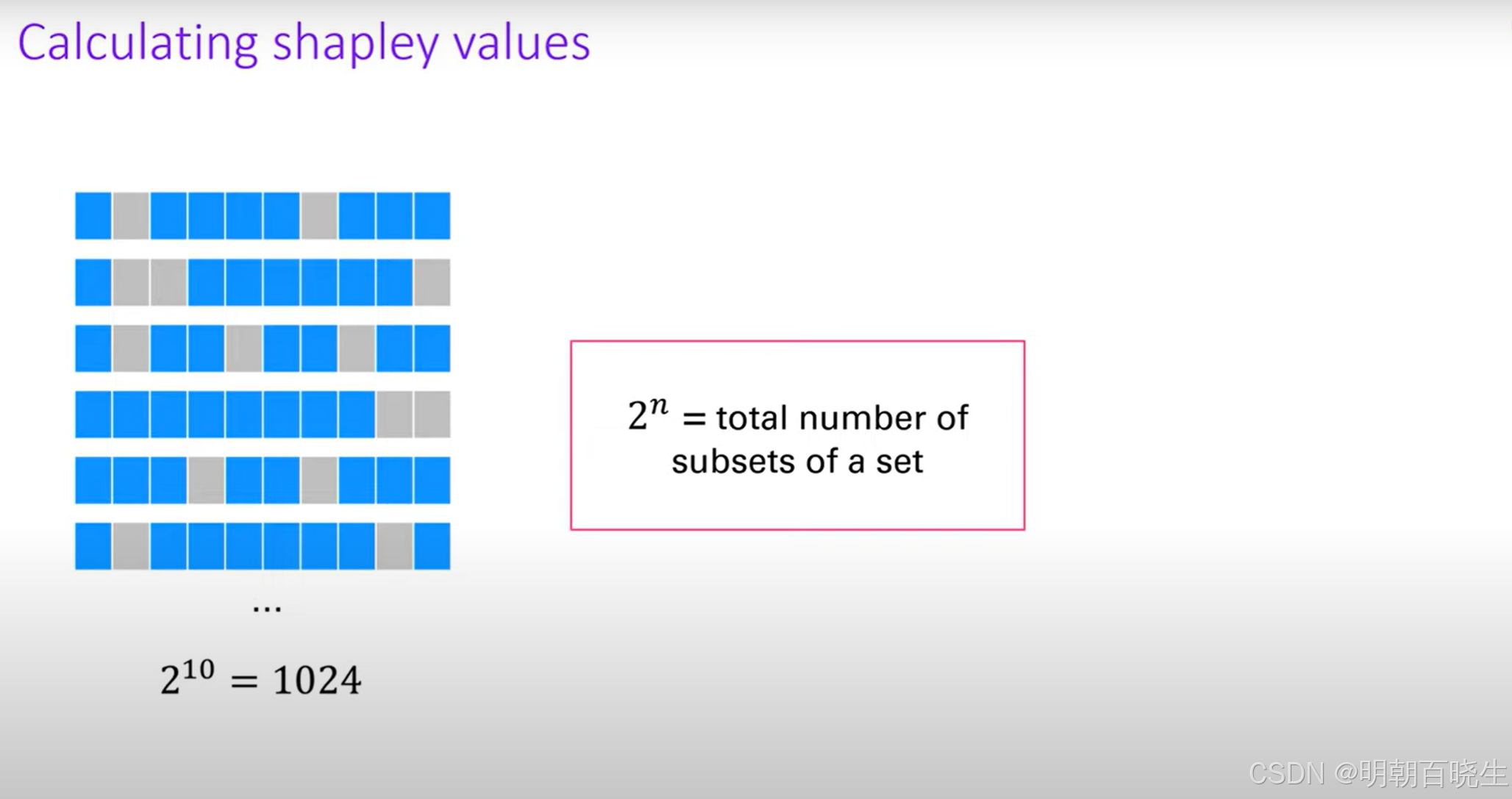 Calculating shapley values

...

$2^{10} = 1024$

$2^n$ = total number of subsets of a set

CSDN @明朝百晓生